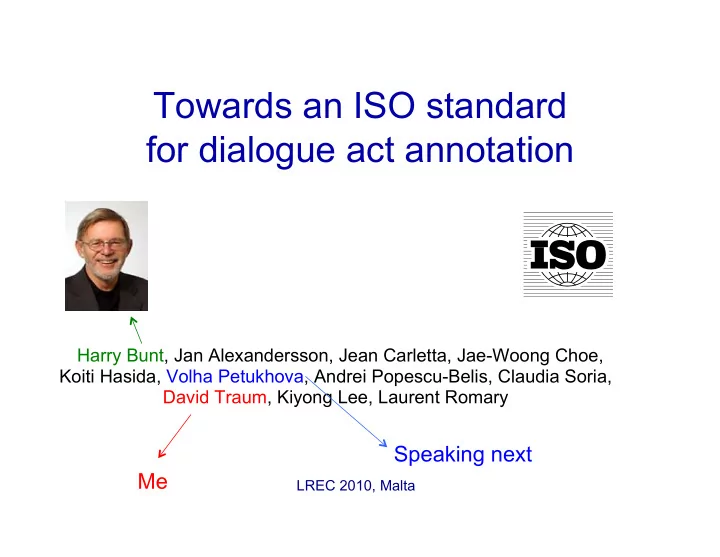 Towards an ISO standard for dialogue act annotation

ISO

Harry Bunt, Jan Alexandersson, Jean Carletta, Jae-Woong Choe, Koiti Hasida, Volha Petukhova, Andrei Popescu-Belis, Claudia Soria, David Traum, Kiyong Lee, Laurent Romary

Speaking next

Me

LREC 2010, Malta